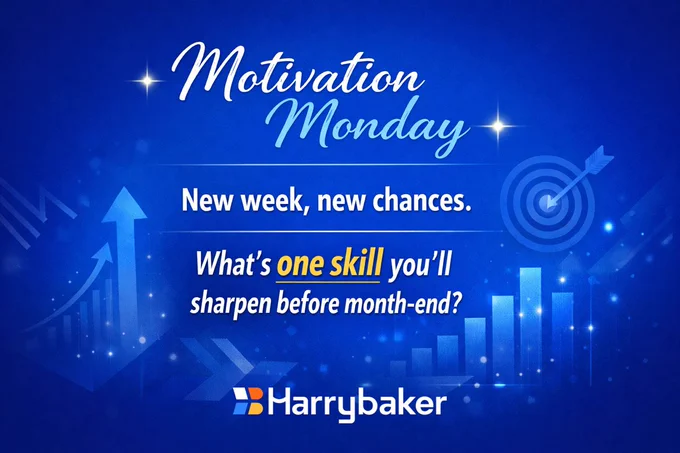 Motivation Monday

New week, new chances.

What's one skill you'll sharpen before month-end?

Harrybaker